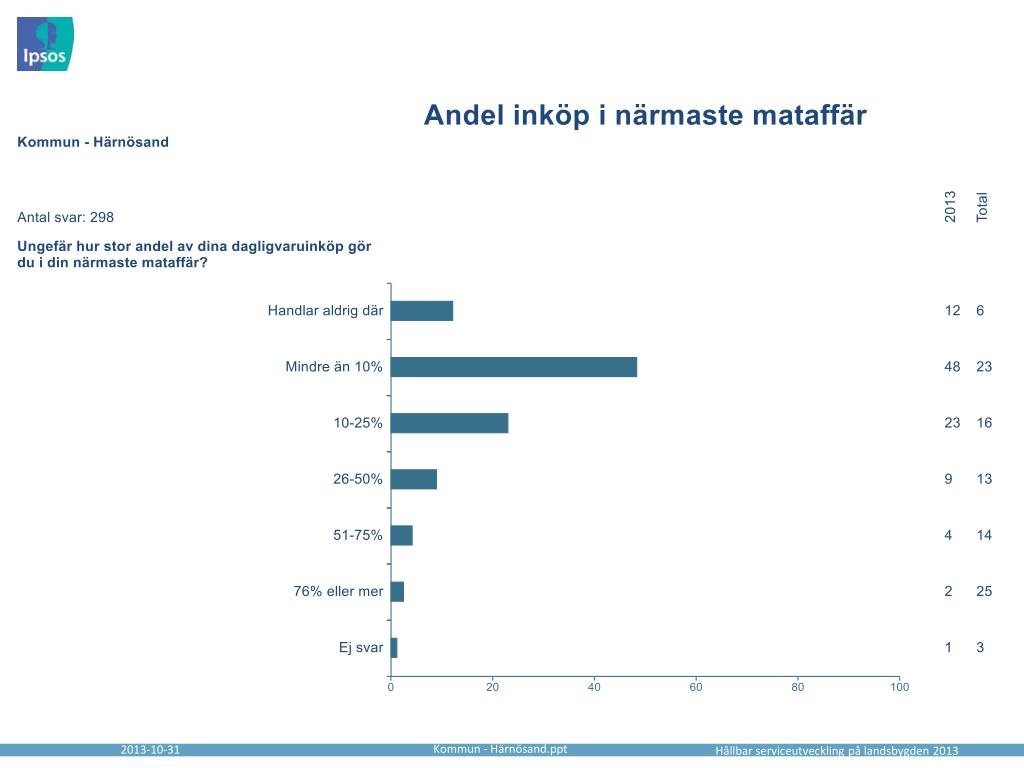 Ipsos

Andel inköp i närmaste mataffär

Kommun - Härnösand

Antal svar: 298

Ungefär hur stor andel av dina dagligvaruinköp gör du i din närmaste mataffär?

| | 2013 | Total |
|---|---|---|
| Handlar aldrig där | 12 | 6 |
| Mindre än 10% | 48 | 23 |
| 10-25% | 23 | 16 |
| 26-50% | 9 | 13 |
| 51-75% | 4 | 14 |
| 76% eller mer | 2 | 25 |
| Ej svar | 1 | 3 |

0 20 40 60 80 100

2013-10-31 Kommun - Härnösand.ppt Hållbar serviceutveckling på landsbygden 2013